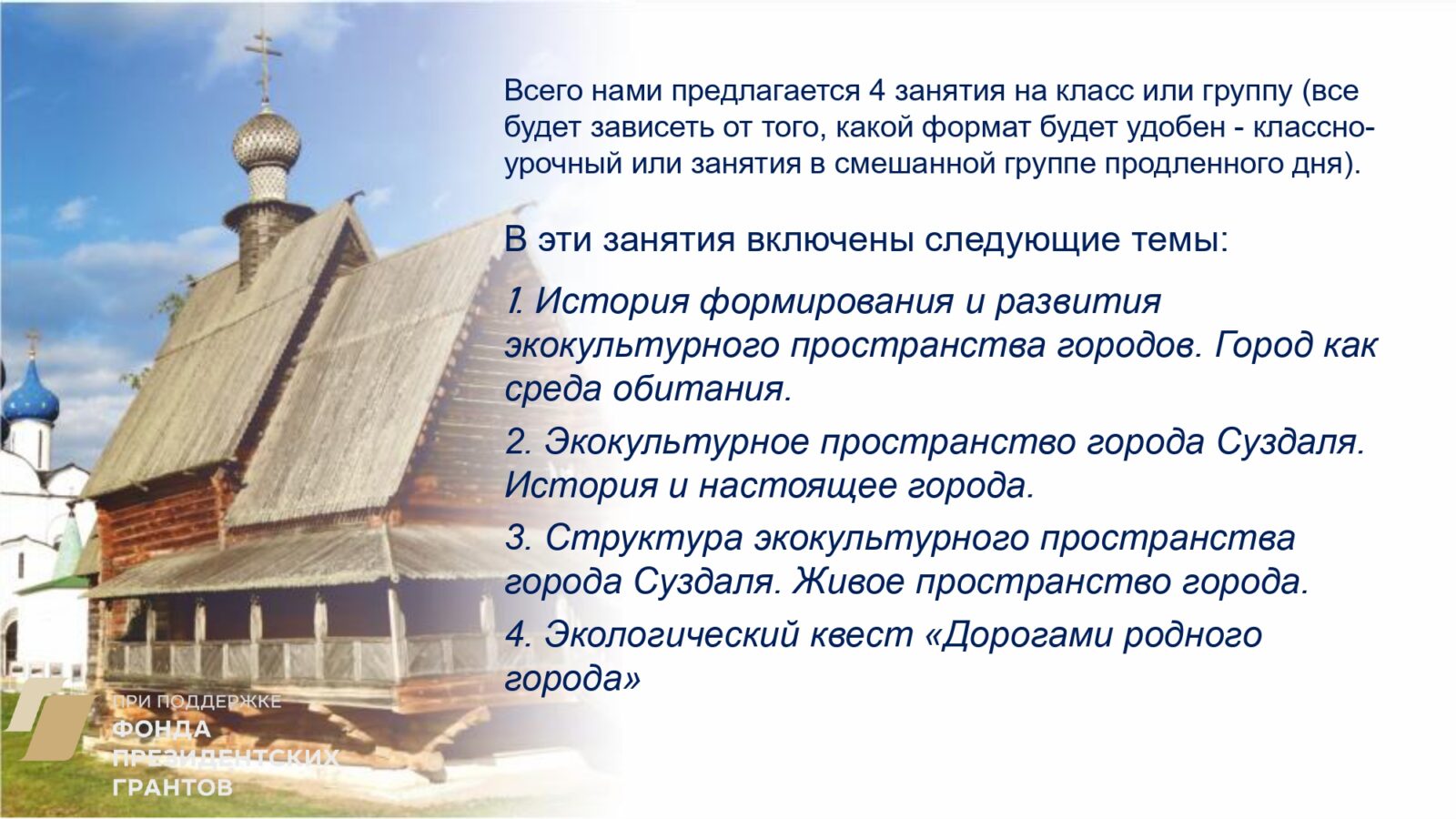 Всего нами предлагается 4 занятия на класс или группу (все будет зависеть от того, какой формат будет удобен - классно-урочный или занятия в смешанной группе продленного дня).

В эти занятия включены следующие темы:

1. История формирования и развития экокультурного пространства городов. Город как среда обитания.

2. Экокультурное пространство города Суздаля. История и настоящее города.

3. Структура экокультурного пространства города Суздаля. Живое пространство города.

4. Экологический квест «Дорогами родного города»

ПРИ ПОДДЕРЖКЕ
ФОНДА
ПРЕЗИДЕНТСКИХ
ГРАНТОВ